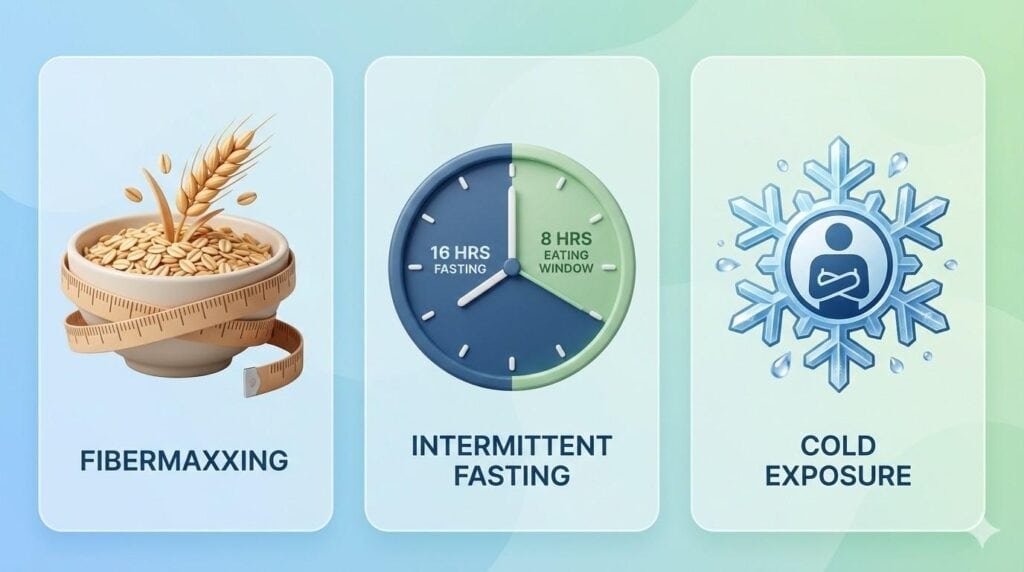 FIBERMAXXING

16 HRS
FASTING

8 HRS
EATING
WINDOW

INTERMITTENT
FASTING

COLD
EXPOSURE